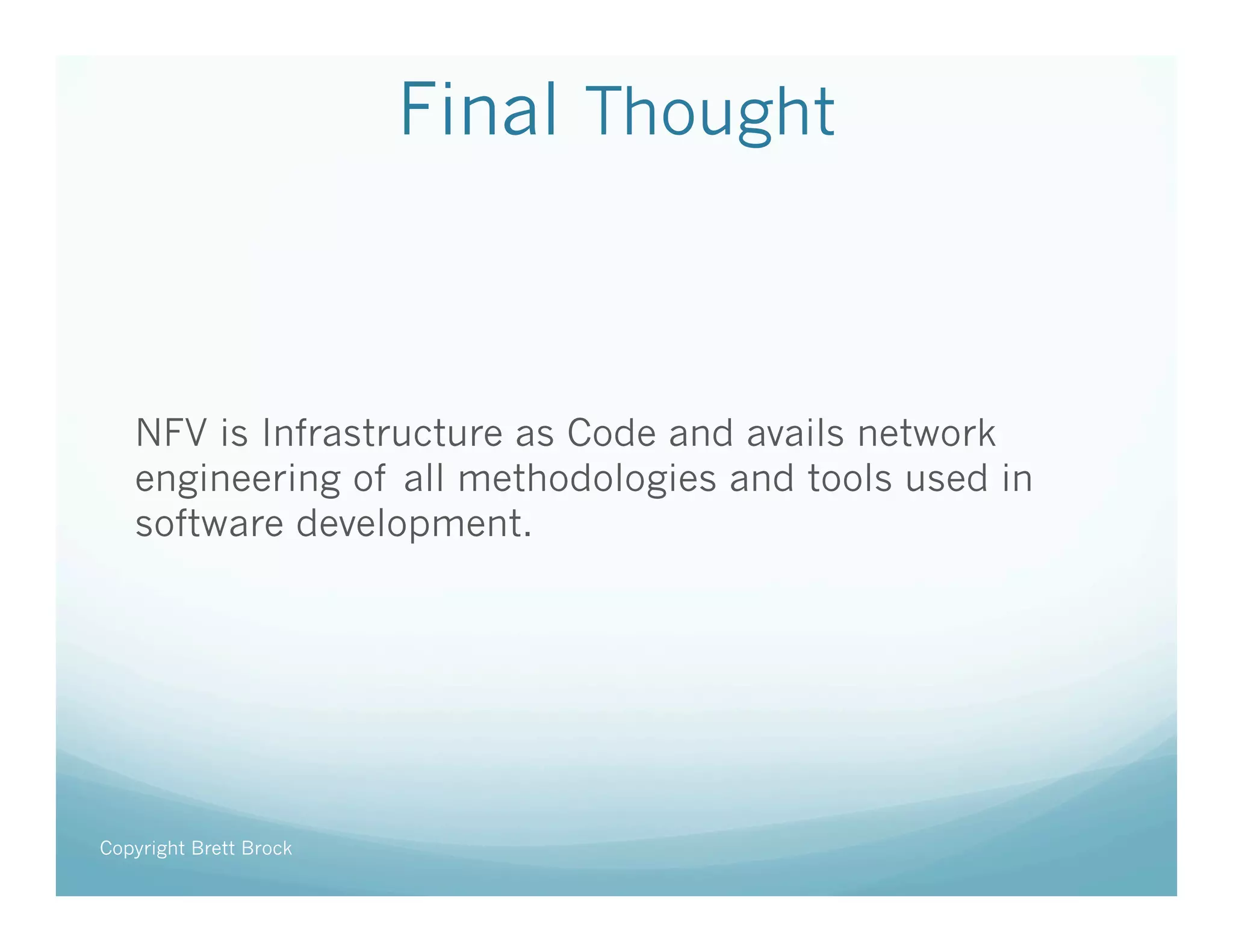 Final Thought

NFV is Infrastructure as Code and avails network engineering of all methodologies and tools used in software development.

Copyright Brett Brock